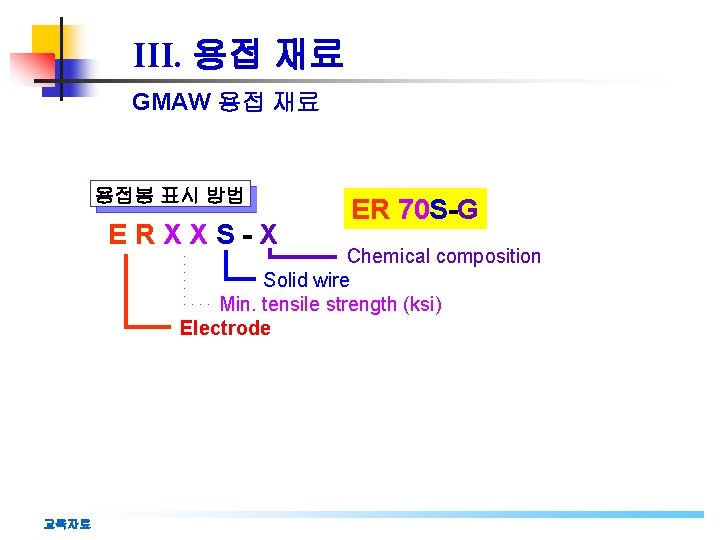 III. 용접 재료

GMAW 용접 재료

용접봉 표시 방법

ER 70S-G

E R X X S - X

Chemical composition

Solid wire

Min. tensile strength (ksi)

Electrode

교육자료